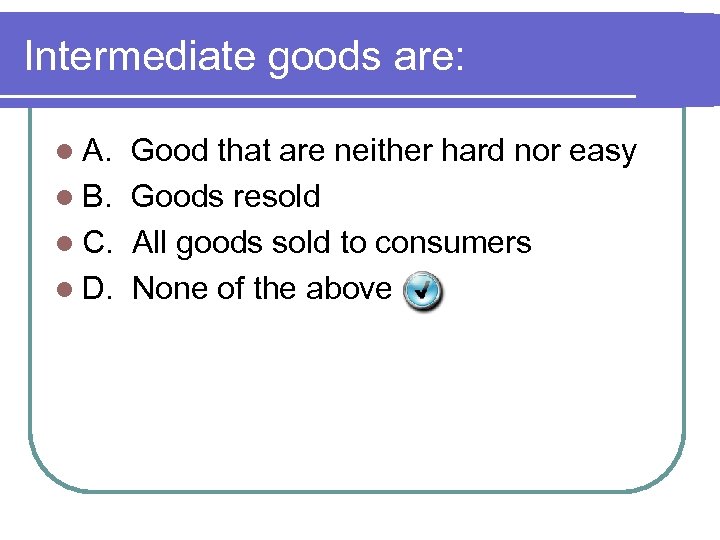 Intermediate goods are:

A. Good that are neither hard nor easy
B. Goods resold
C. All goods sold to consumers
D. None of the above